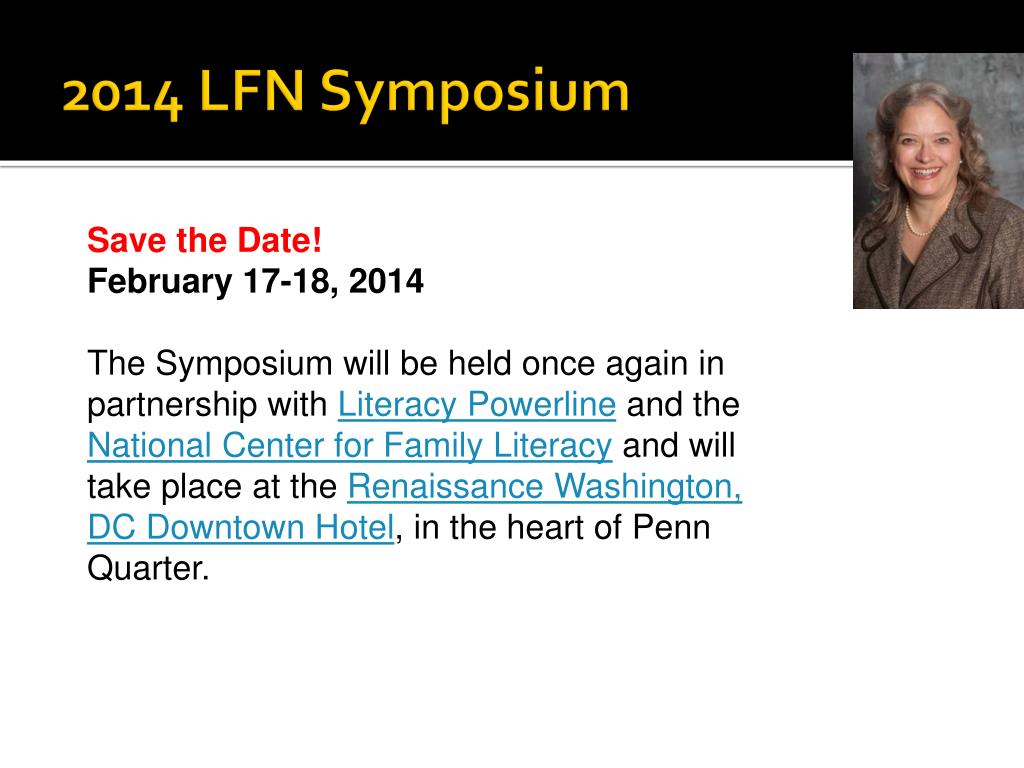 2014 LFN Symposium

Save the Date!
February 17-18, 2014

The Symposium will be held once again in partnership with Literacy Powerline and the National Center for Family Literacy and will take place at the Renaissance Washington, DC Downtown Hotel, in the heart of Penn Quarter.